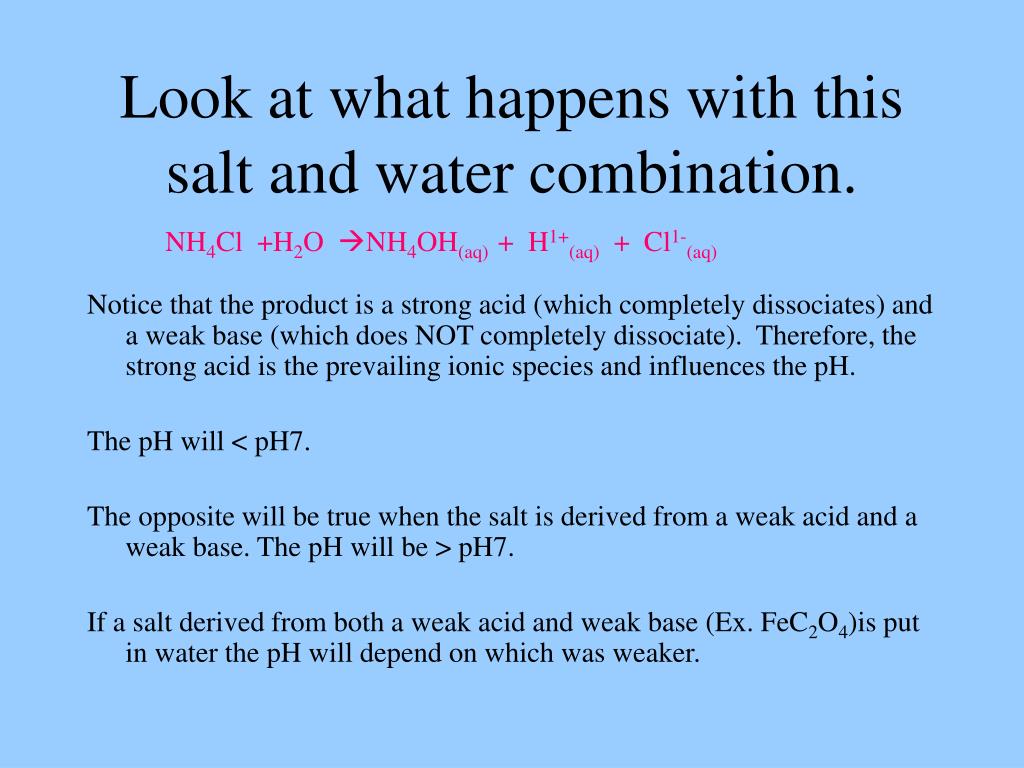 Look at what happens with this salt and water combination.

$NH_4Cl + H_2O \rightarrow NH_4OH_{(aq)} + H^{1+}_{(aq)} + Cl^{1-}_{(aq)}$

Notice that the product is a strong acid (which completely dissociates) and a weak base (which does NOT completely dissociate). Therefore, the strong acid is the prevailing ionic species and influences the pH.

The pH will < pH7.

The opposite will be true when the salt is derived from a weak acid and a weak base. The pH will be > pH7.

If a salt derived from both a weak acid and weak base (Ex. $FeC_2O_4$)is put in water the pH will depend on which was weaker.